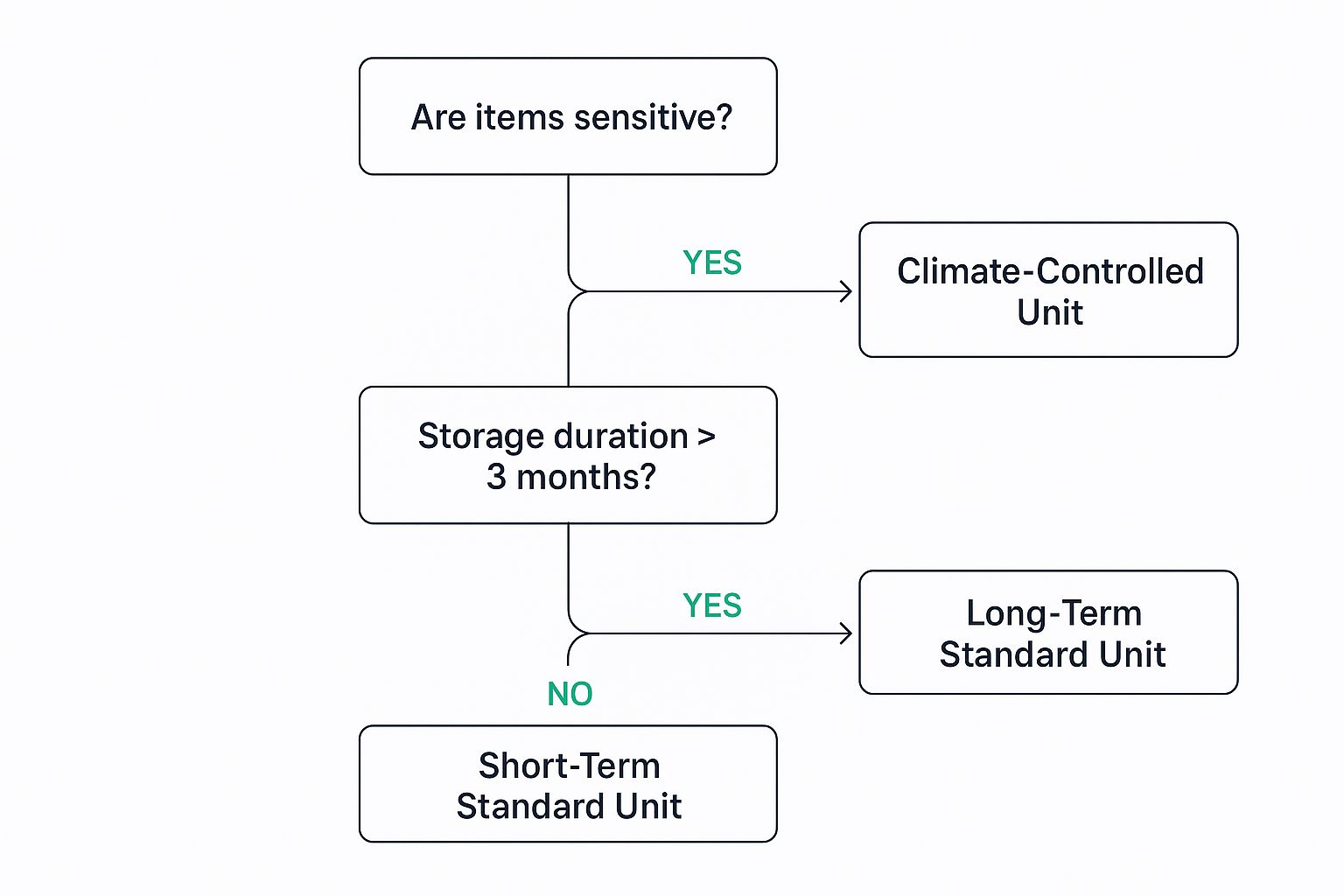 Are items sensitive?

YES

Climate-Controlled Unit

Storage duration > 3 months?

YES

Long-Term Standard Unit

NO

Short-Term Standard Unit